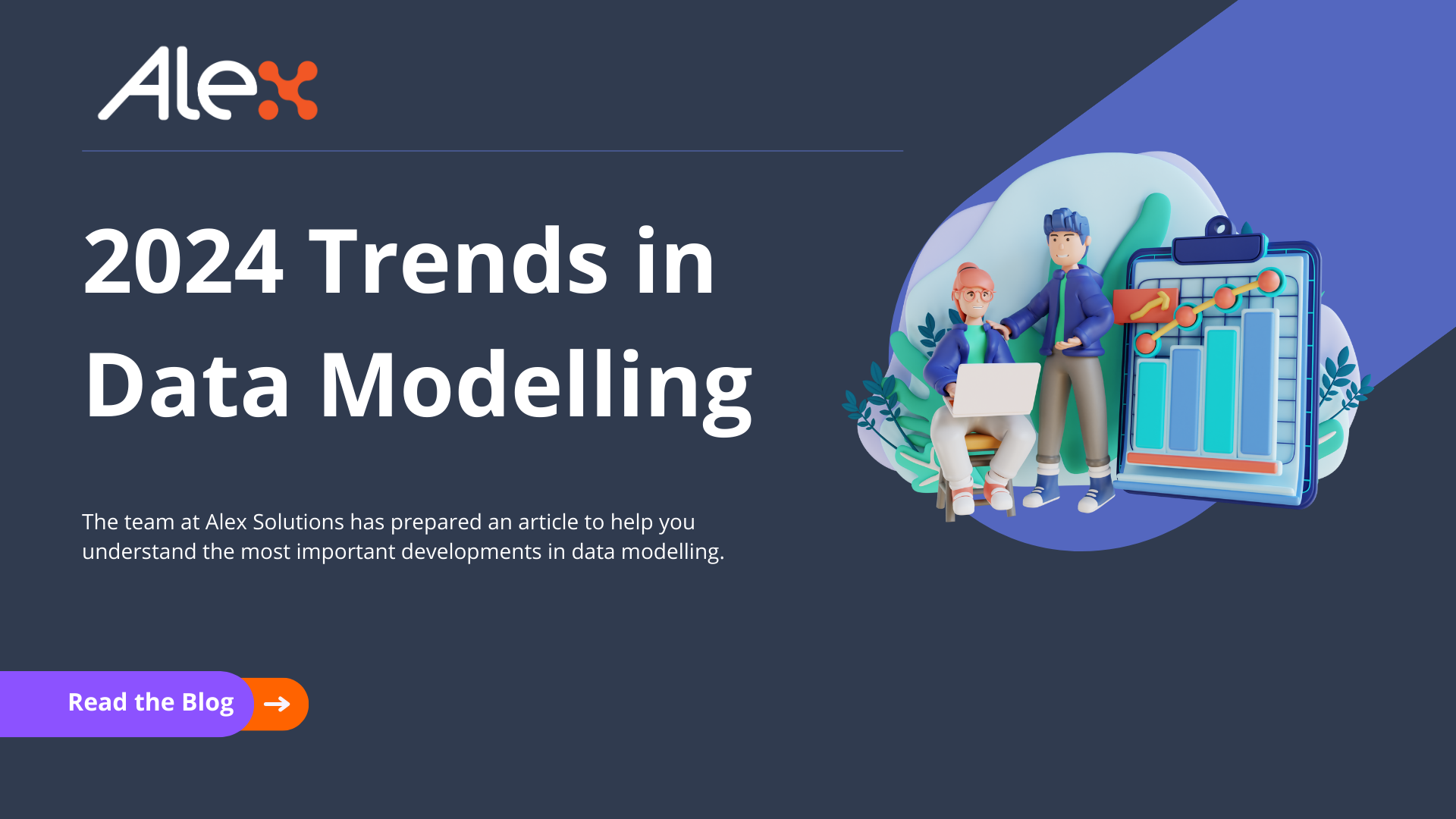 Alex

2024 Trends in Data Modelling

The team at Alex Solutions has prepared an article to help you understand the most important developments in data modelling.

Read the Blog